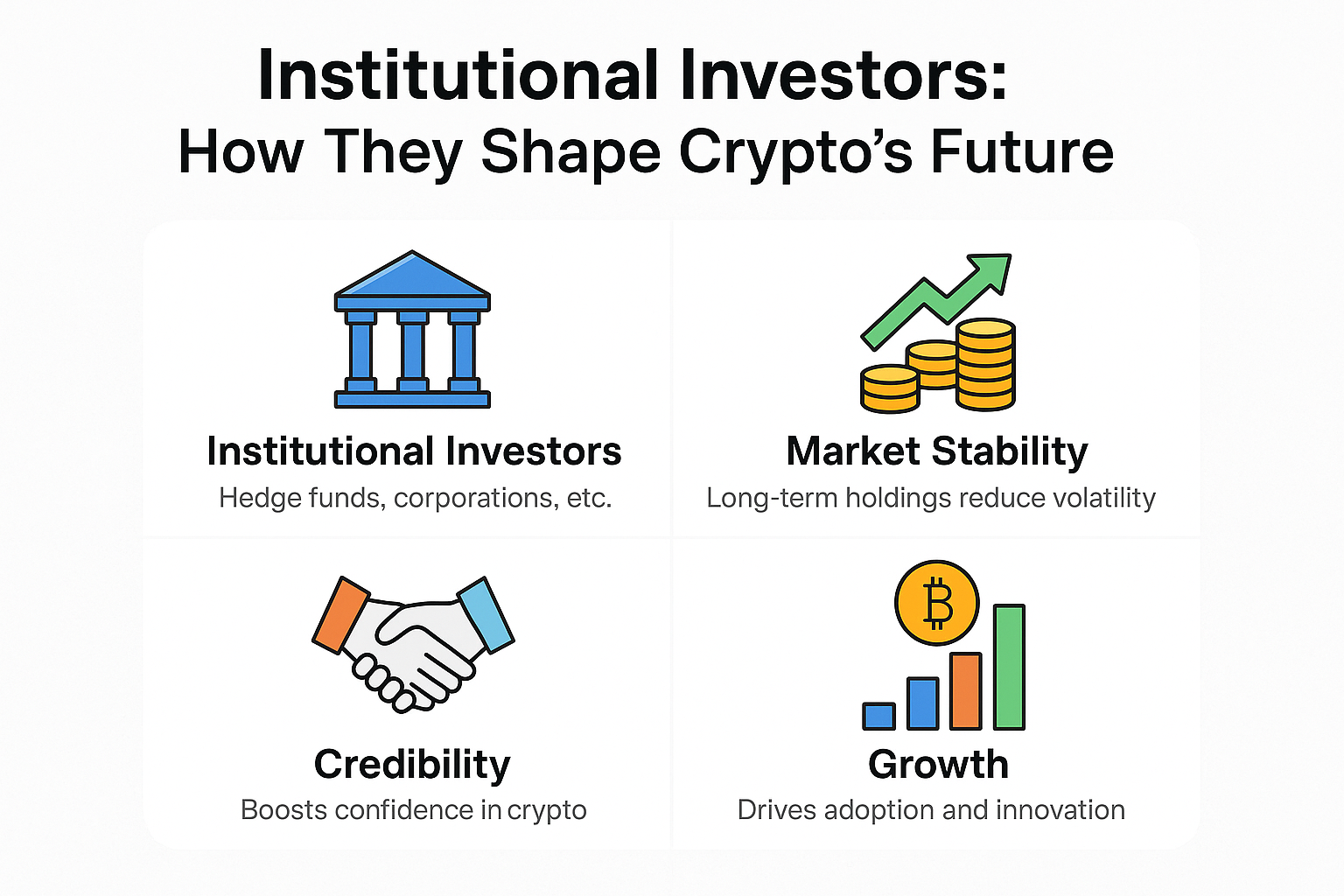 Institutional Investors:
How They Shape Crypto's Future

Institutional Investors
Hedge funds, corporations, etc.

Market Stability
Long-term holdings reduce volatility

Credibility
Boosts confidence in crypto

Growth
Drives adoption and innovation